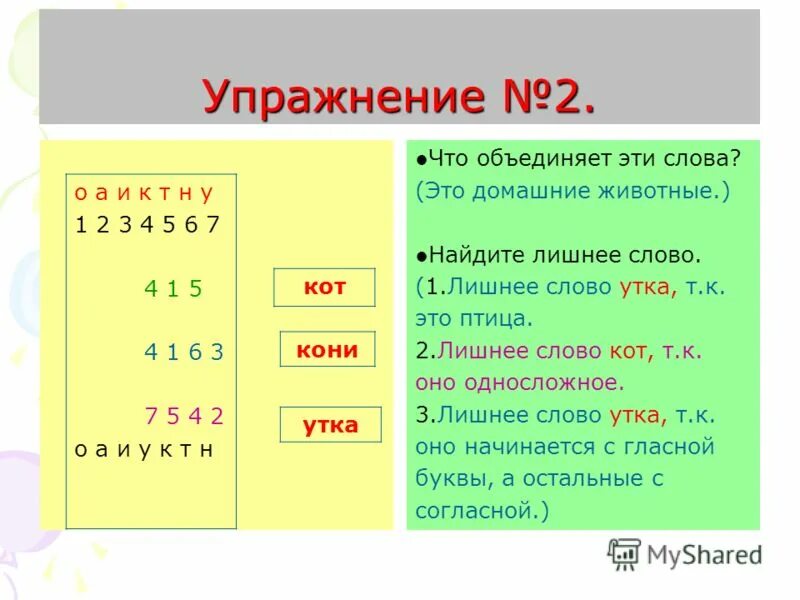 Упражнение №2.

о а и к т н у
1 2 3 4 5 6 7

4 1 5

4 1 6 3

7 5 4 2
о а и у к т н

кот

кони

утка

●Что объединяет эти слова?
(Это домашние животные.)

●Найдите лишнее слово.
(1.Лишнее слово утка, т.к. это птица.
2.Лишнее слово кот, т.к. оно односложное.
3.Лишнее слово утка, т.к. оно начинается с гласной буквы, а остальные с согласной.)

MyShared